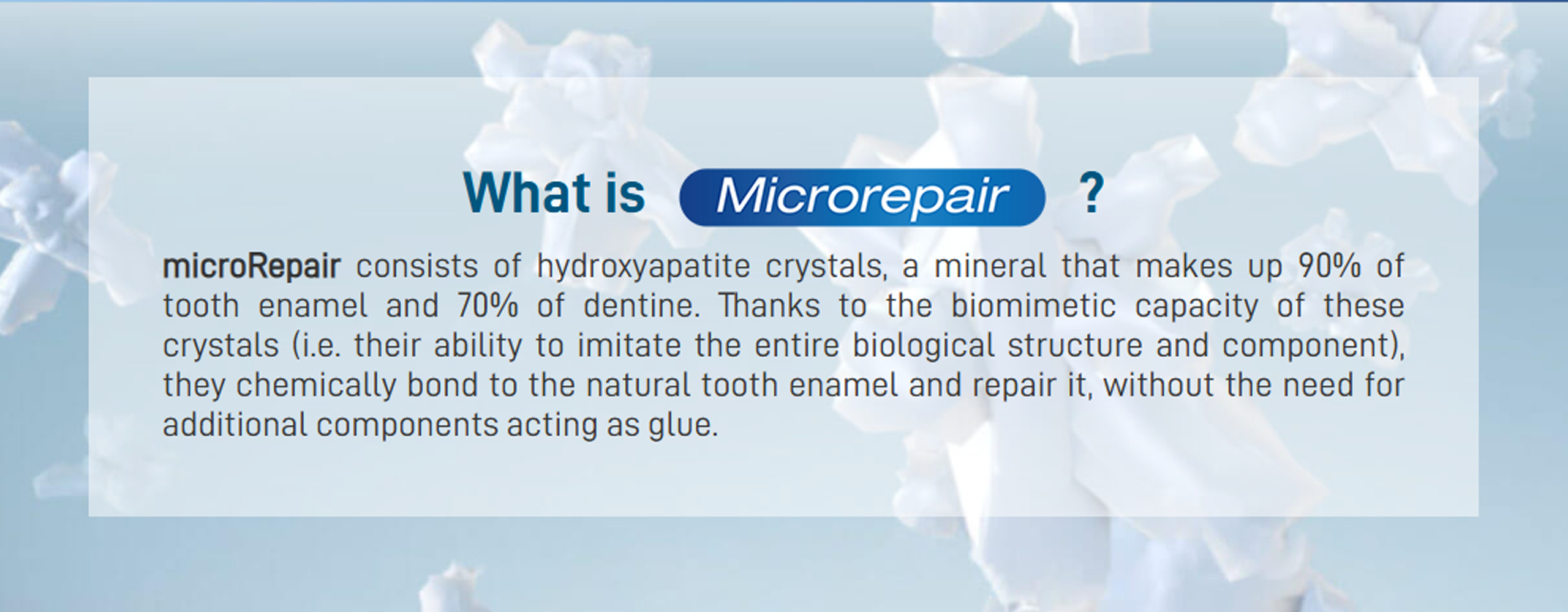 What is Microrepair ?

microRepair consists of hydroxyapatite crystals, a mineral that makes up 90% of tooth enamel and 70% of dentine. Thanks to the biomimetic capacity of these crystals (i.e. their ability to imitate the entire biological structure and component), they chemically bond to the natural tooth enamel and repair it, without the need for additional components acting as glue.